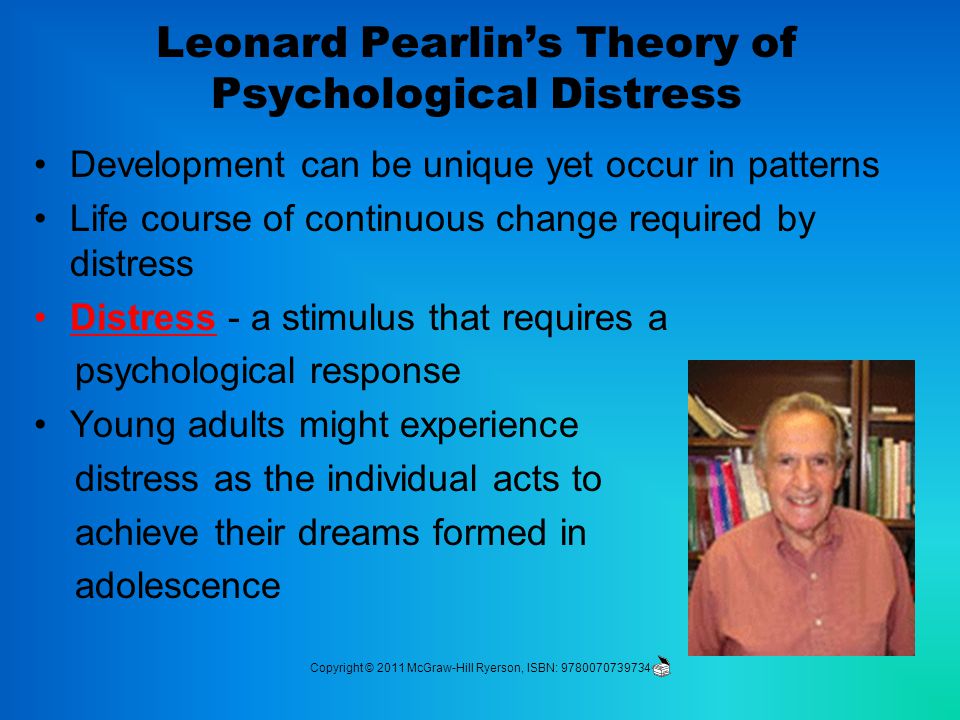 Leonard Pearlin's Theory of Psychological Distress

• Development can be unique yet occur in patterns
• Life course of continuous change required by distress
• Distress - a stimulus that requires a psychological response
• Young adults might experience distress as the individual acts to achieve their dreams formed in adolescence

Copyright © 2011 McGraw-Hill Ryerson, ISBN: 9780070739734